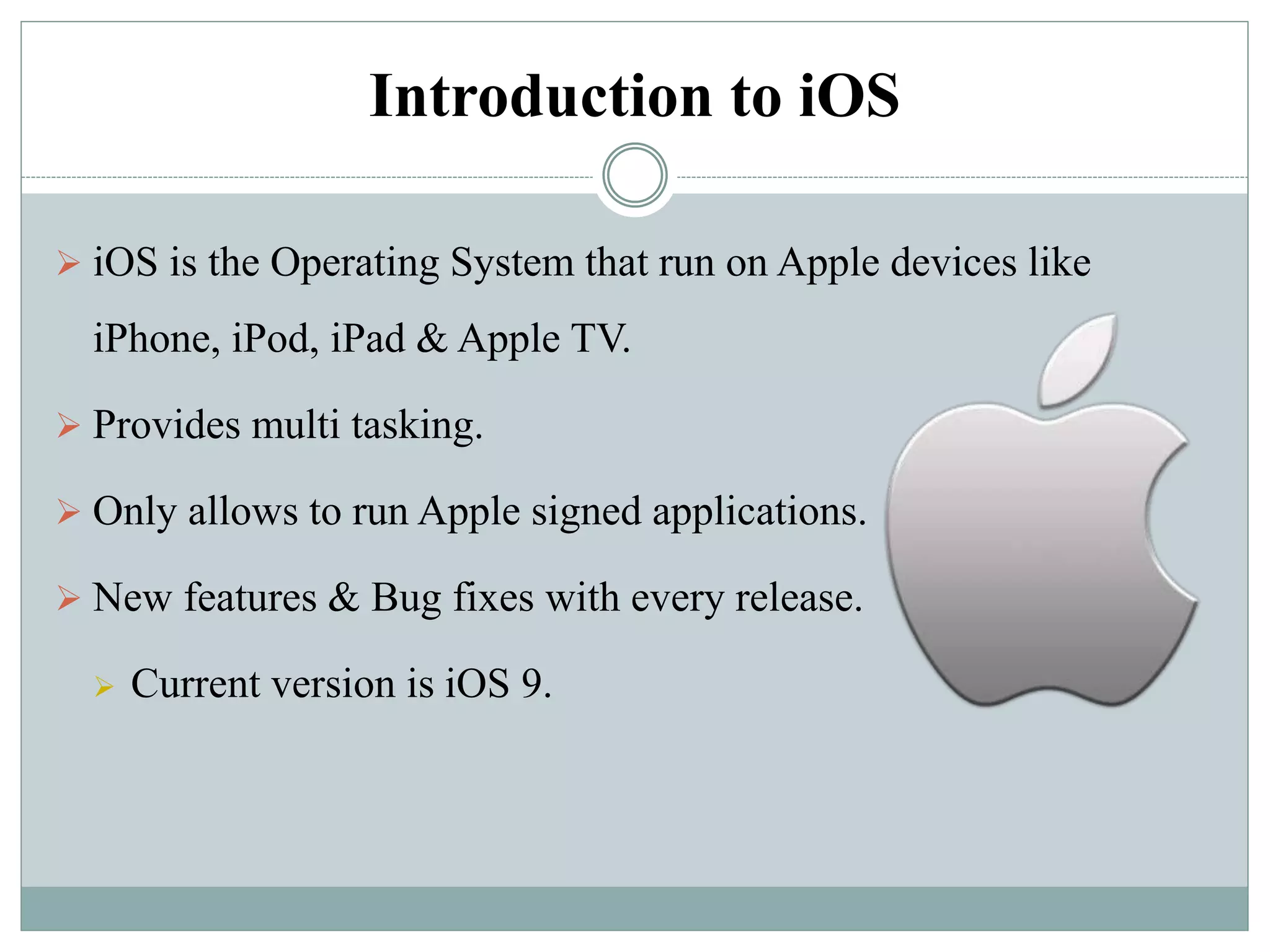 Introduction to iOS

➢ iOS is the Operating System that run on Apple devices like iPhone, iPod, iPad & Apple TV.

➢ Provides multi tasking.

➢ Only allows to run Apple signed applications.

➢ New features & Bug fixes with every release.

➢ Current version is iOS 9.